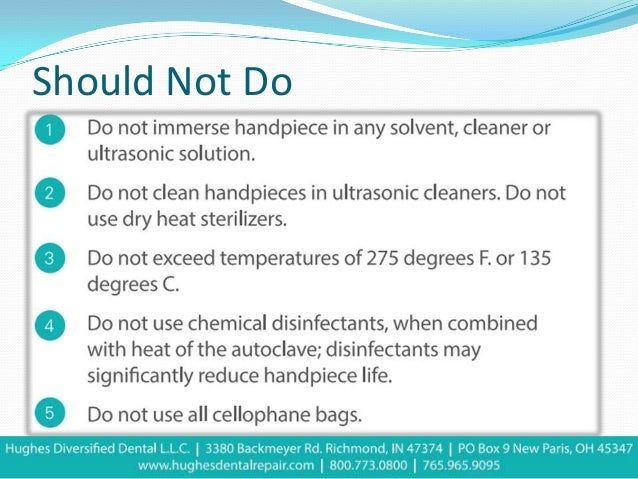 Should Not Do

1 Do not immerse handpiece in any solvent, cleaner or ultrasonic solution.

2 Do not clean handpieces in ultrasonic cleaners. Do not use dry heat sterilizers.

3 Do not exceed temperatures of 275 degrees F. or 135 degrees C.

4 Do not use chemical disinfectants, when combined with heat of the autoclave; disinfectants may significantly reduce handpiece life.

5 Do not use all cellophane bags.

Hughes Diversified Dental L.L.C. | 3380 Backmeyer Rd. Richmond, IN 47374 | PO Box 9 New Paris, OH 45347
www.hughesdentalrepair.com | 800.773.0800 | 765.965.9095